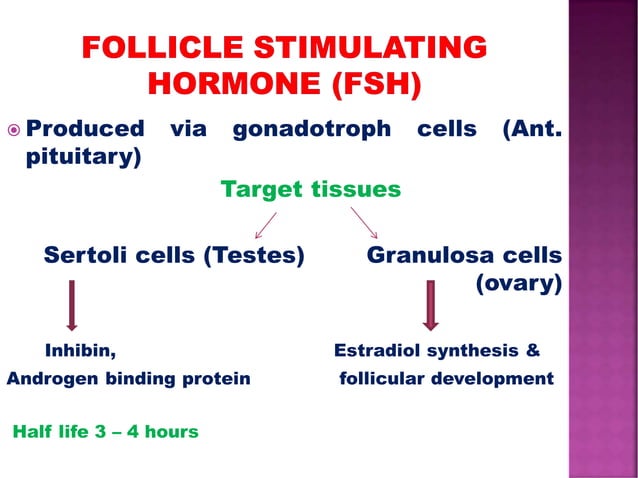 FOLLICLE STIMULATING HORMONE (FSH)

Produced via gonadotroph cells (Ant. pituitary)

Target tissues

Sertoli cells (Testes)

Granulosa cells (ovary)

Inhibin,
Androgen binding protein

Estradiol synthesis &
follicular development

Half life 3 – 4 hours